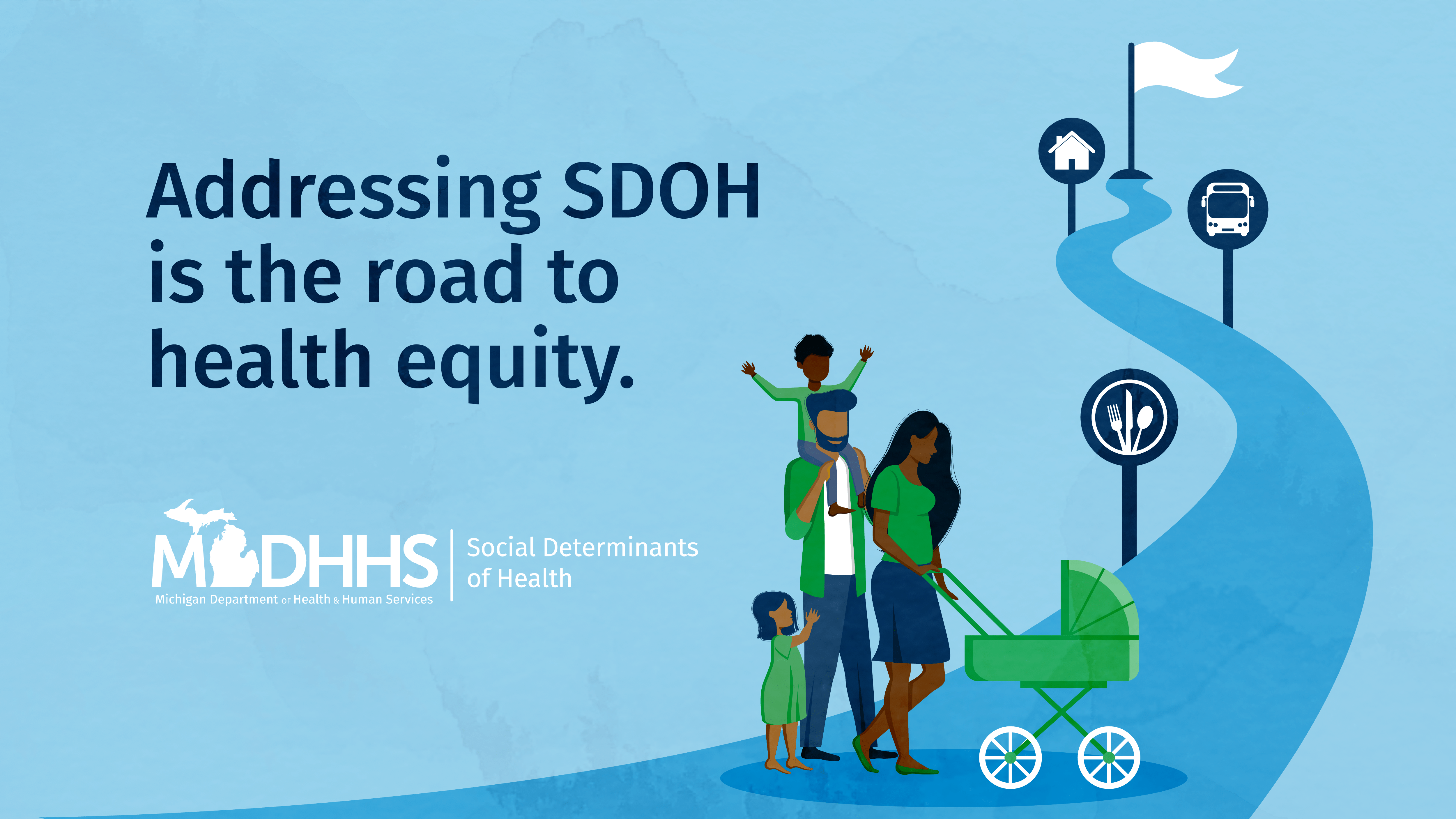 Addressing SDOH is the road to health equity.

MDHHS
Michigan Department of Health & Human Services

Social Determinants of Health